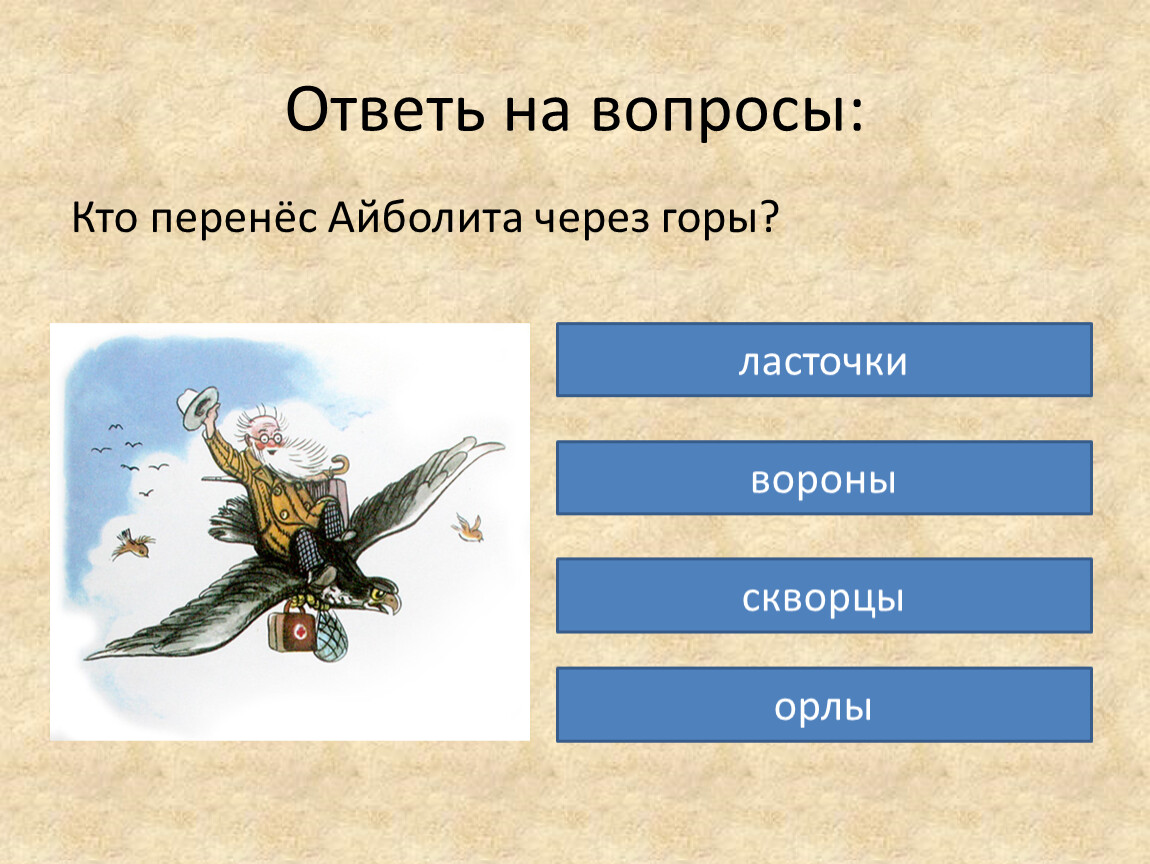 Ответь на вопросы:

Кто перенёс Айболита через горы?

ласточки

вороны

скворцы

орлы